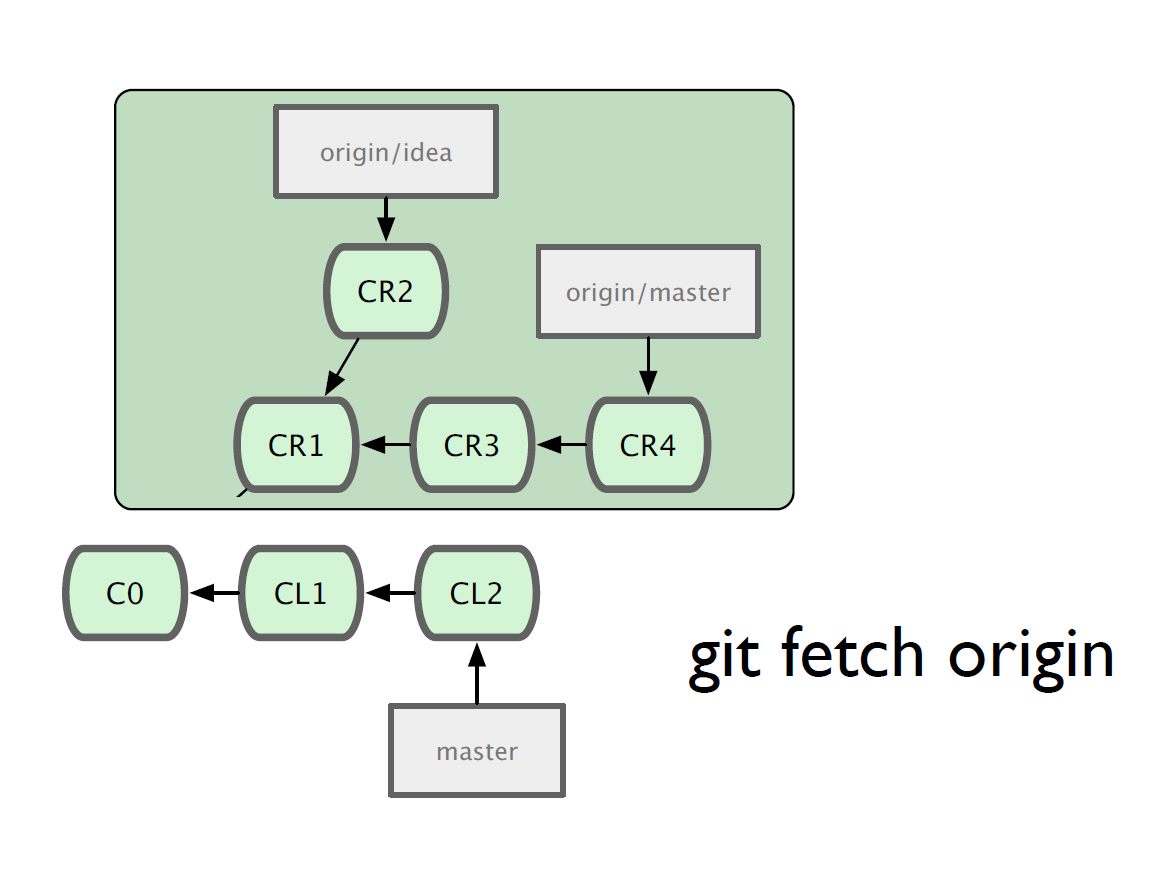 origin/idea

CR2

origin/master

CR1

CR3

CR4

C0

CL1

CL2

master

git fetch origin